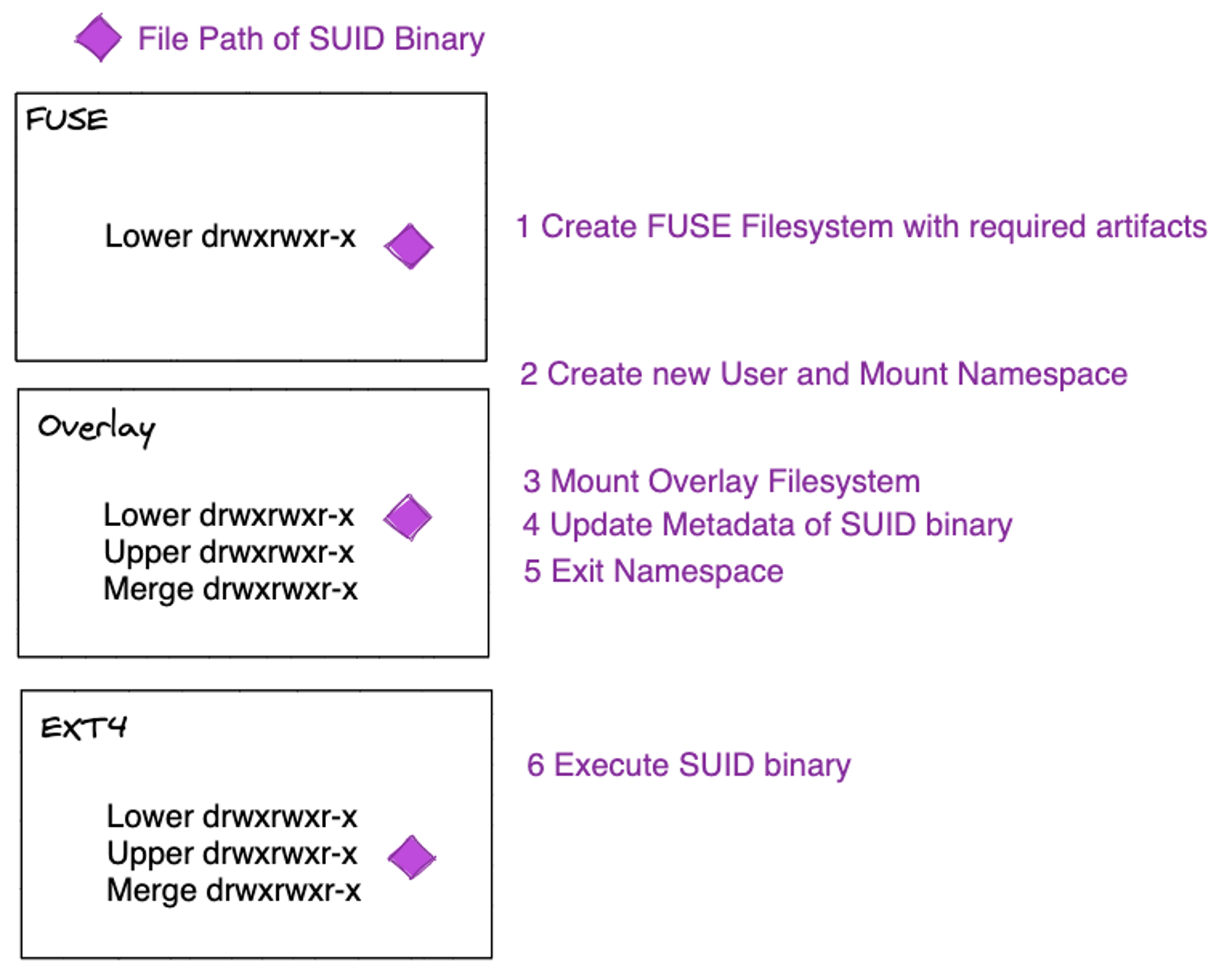 File Path of SUID Binary

FUSE

Lower drwxrwxr-x

1 Create FUSE Filesystem with required artifacts

2 Create new User and Mount Namespace

Overlay

Lower drwxrwxr-x
Upper drwxrwxr-x
Merge drwxrwxr-x

3 Mount Overlay Filesystem
4 Update Metadata of SUID binary
5 Exit Namespace

EXT4

Lower drwxrwxr-x
Upper drwxrwxr-x
Merge drwxrwxr-x

6 Execute SUID binary